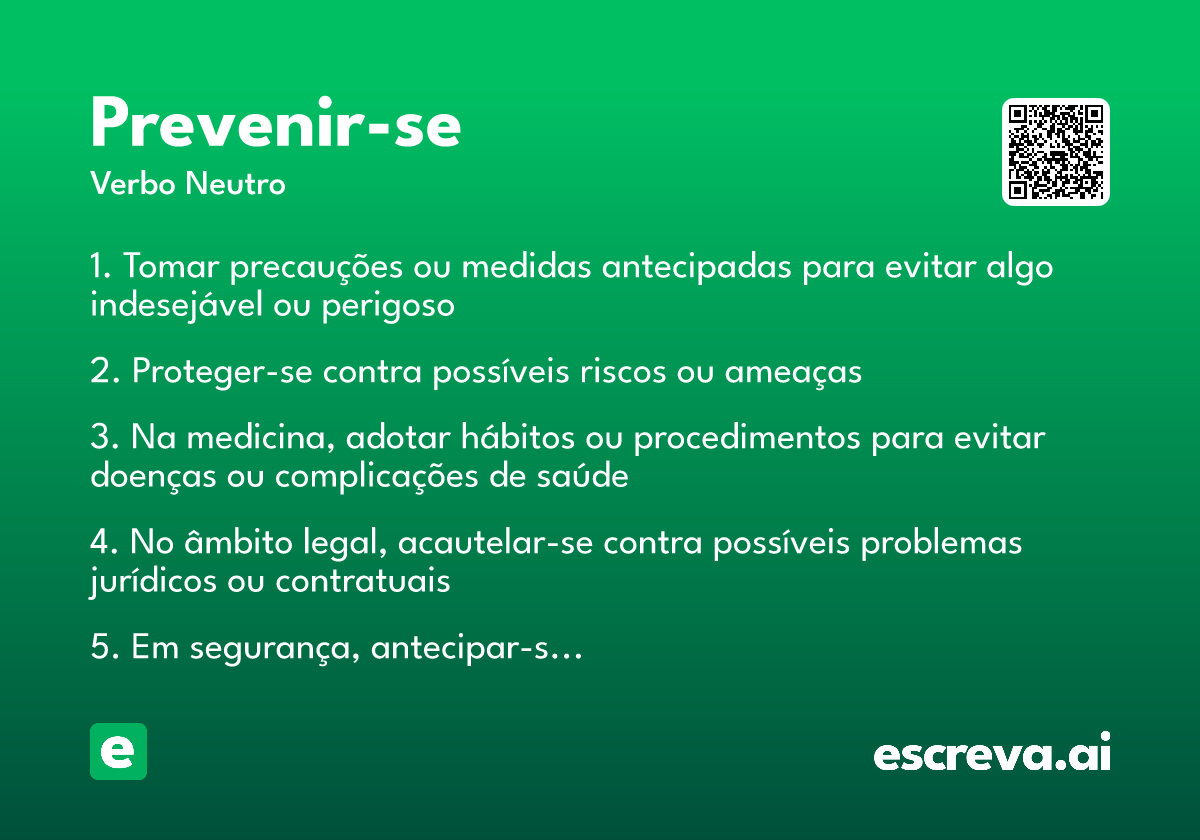 Prevenir-se

Verbo Neutro

1. Tomar precauções ou medidas antecipadas para evitar algo indesejável ou perigoso

2. Proteger-se contra possíveis riscos ou ameaças

3. Na medicina, adotar hábitos ou procedimentos para evitar doenças ou complicações de saúde

4. No âmbito legal, acautelar-se contra possíveis problemas jurídicos ou contratuais

5. Em segurança, antecipar-s…

e

escreva.ai